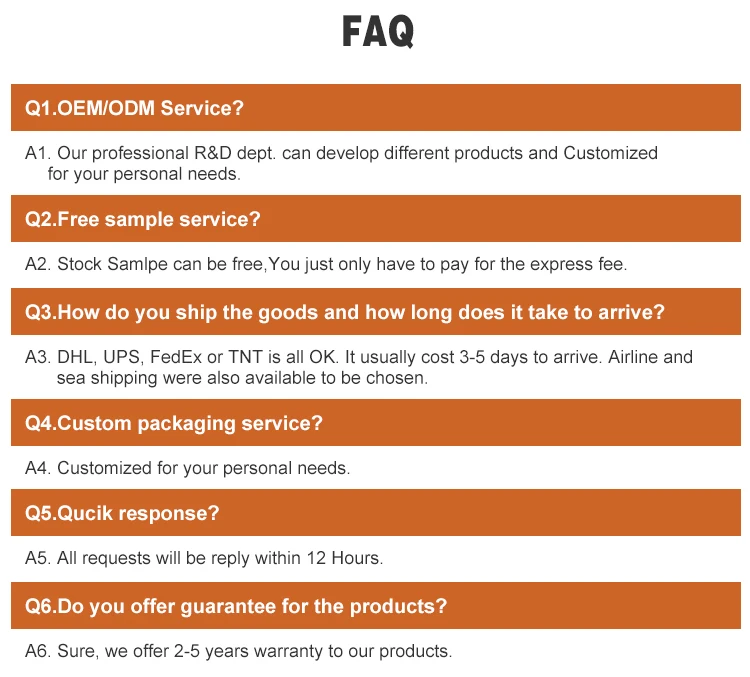 FAQ

Q1.OEM/ODM Service?

A1. Our professional R&D dept. can develop different products and Customized for your personal needs.

Q2.Free sample service?

A2. Stock Samlpe can be free,You just only have to pay for the express fee.

Q3.How do you ship the goods and how long does it take to arrive?

A3. DHL, UPS, FedEx or TNT is all OK. It usually cost 3-5 days to arrive. Airline and sea shipping were also available to be chosen.

Q4.Custom packaging service?

A4. Customized for your personal needs.

Q5.Qucik response?

A5. All requests will be reply within 12 Hours.

Q6.Do you offer guarantee for the products?

A6. Sure, we offer 2-5 years warranty to our products.